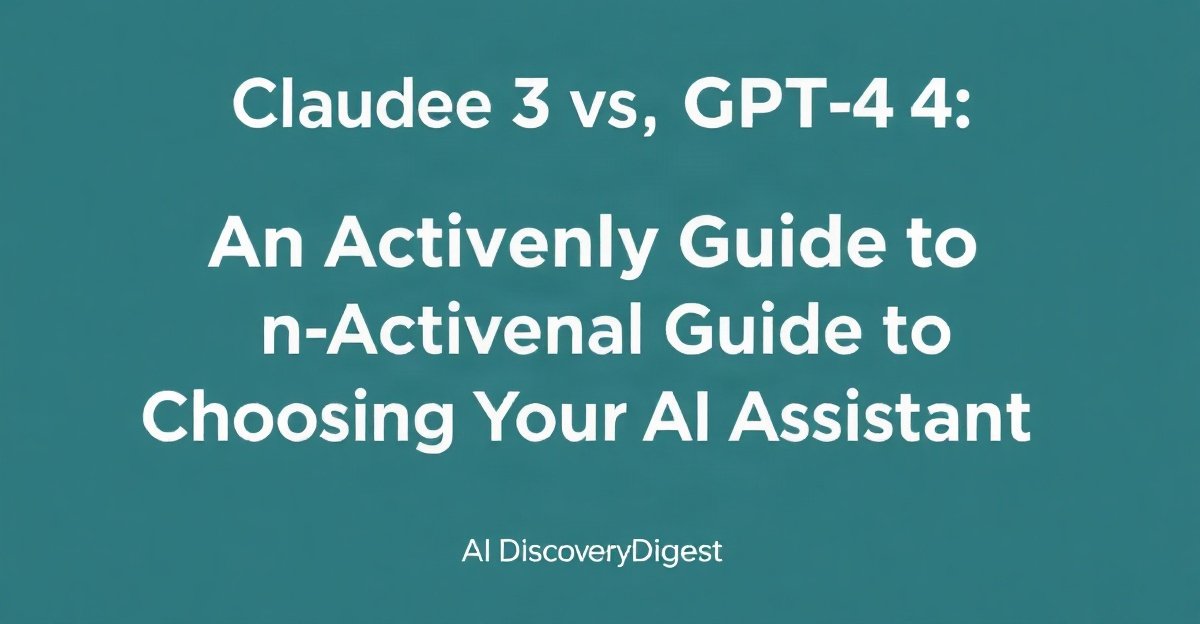 Claudee 3 vs, GPT-4 4:

An Activenly Guide to n-Activenal Guide to Choosing Your AI Assistant

AI DiscoveryDigest